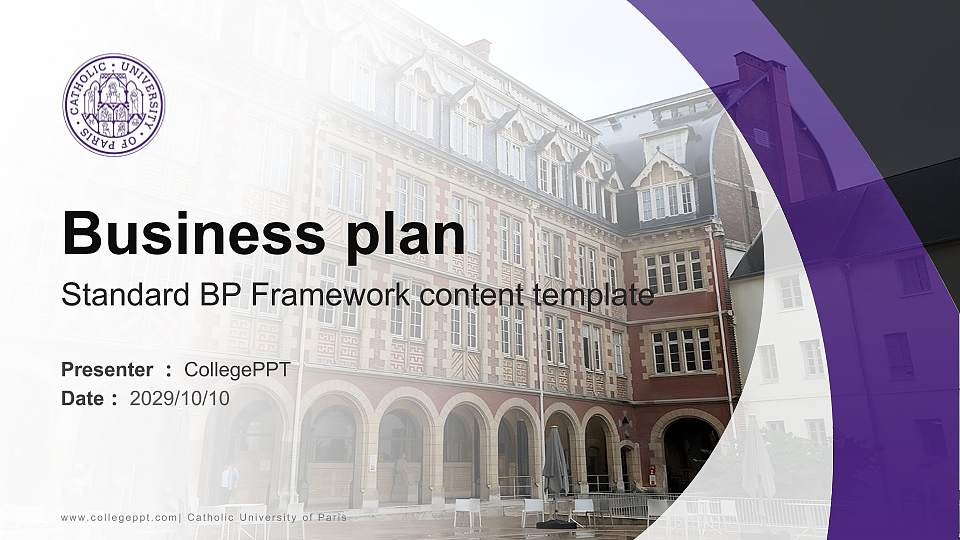 CATHOLIC UNIVERSITY OF PARIS

Business plan

Standard BP Framework content template

Presenter : CollegePPT
Date : 2029/10/10

www.collegeppt.com| Catholic University of Paris